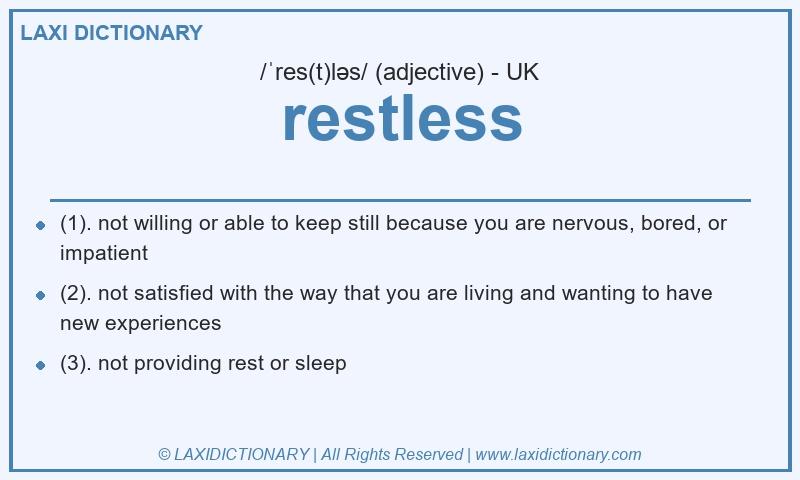 LAXI DICTIONARY

/ˈres(t)ləs/ (adjective) - UK

restless

- (1). not willing or able to keep still because you are nervous, bored, or impatient
- (2). not satisfied with the way that you are living and wanting to have new experiences
- (3). not providing rest or sleep

© LAXIDICTIONARY | All Rights Reserved | www.laxidictionary.com